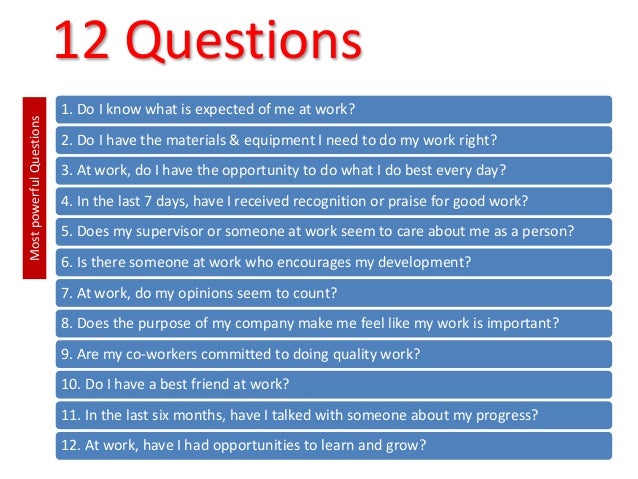 12 Questions

Most powerful Questions

1. Do I know what is expected of me at work?

2. Do I have the materials & equipment I need to do my work right?

3. At work, do I have the opportunity to do what I do best every day?

4. In the last 7 days, have I received recognition or praise for good work?

5. Does my supervisor or someone at work seem to care about me as a person?

6. Is there someone at work who encourages my development?

7. At work, do my opinions seem to count?

8. Does the purpose of my company make me feel like my work is important?

9. Are my co-workers committed to doing quality work?

10. Do I have a best friend at work?

11. In the last six months, have I talked with someone about my progress?

12. At work, have I had opportunities to learn and grow?